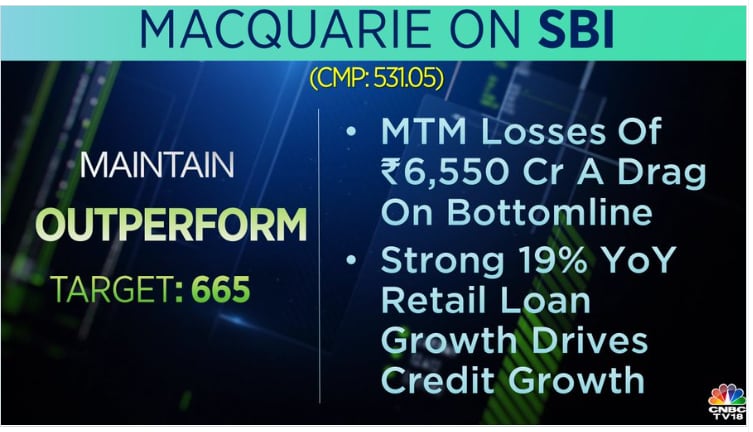 MACQUARIE ON SBI

(CMP: 531.05)

MAINTAIN

OUTPERFORM

TARGET: 665

• MTM Losses Of ₹6,550 Cr A Drag On Bottomline

• Strong 19% YoY Retail Loan Growth Drives Credit Growth

CNBC TV18